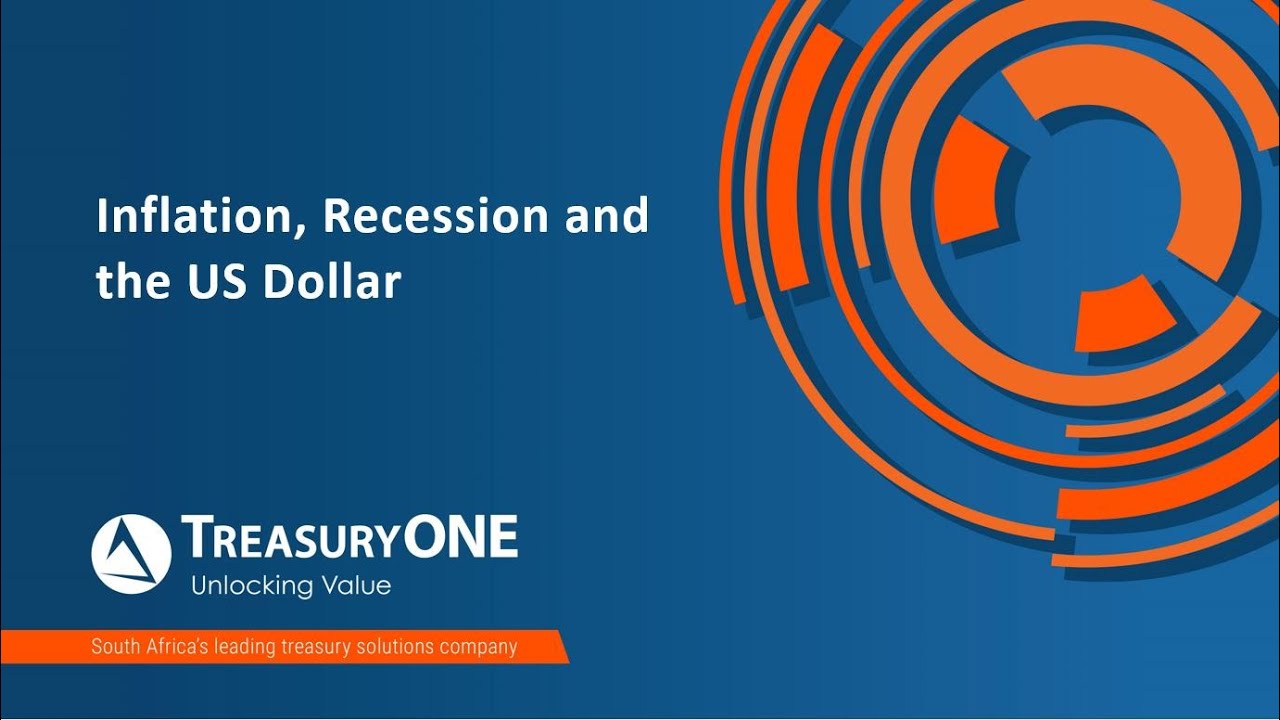 Inflation, Recession and the US Dollar

TREASURYONE
Unlocking Value

South Africa's leading treasury solutions company